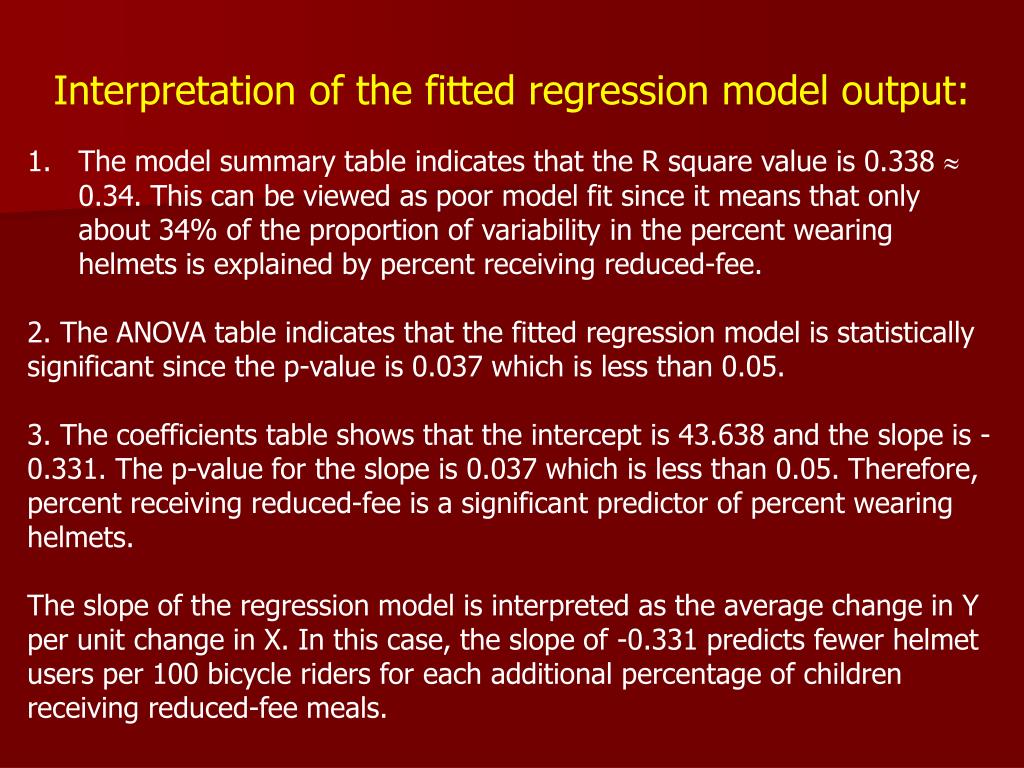 Interpretation of the fitted regression model output:

1. The model summary table indicates that the R square value is 0.338 $\approx$ 0.34. This can be viewed as poor model fit since it means that only about 34% of the proportion of variability in the percent wearing helmets is explained by percent receiving reduced-fee.

2. The ANOVA table indicates that the fitted regression model is statistically significant since the p-value is 0.037 which is less than 0.05.

3. The coefficients table shows that the intercept is 43.638 and the slope is -0.331. The p-value for the slope is 0.037 which is less than 0.05. Therefore, percent receiving reduced-fee is a significant predictor of percent wearing helmets.

The slope of the regression model is interpreted as the average change in Y per unit change in X. In this case, the slope of -0.331 predicts fewer helmet users per 100 bicycle riders for each additional percentage of children receiving reduced-fee meals.